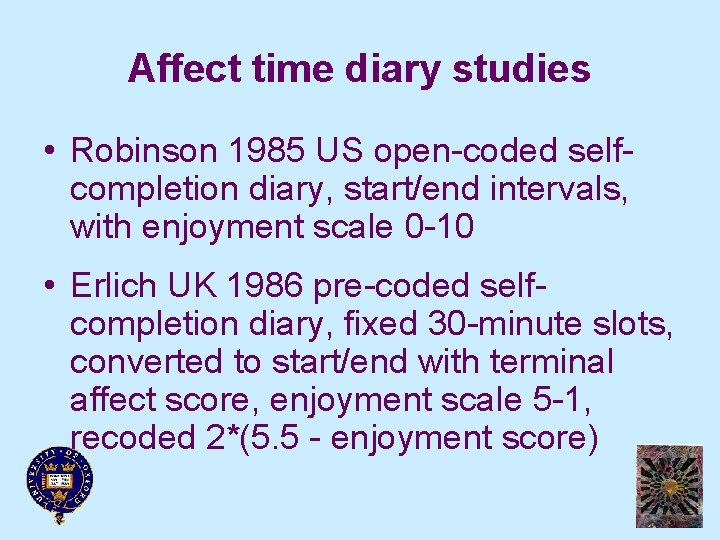 Affect time diary studies

• Robinson 1985 US open-coded self-completion diary, start/end intervals, with enjoyment scale 0-10

• Erlich UK 1986 pre-coded self-completion diary, fixed 30-minute slots, converted to start/end with terminal affect score, enjoyment scale 5-1, recoded 2*(5.5 - enjoyment score)

UNIVERSITY OF OXFORD